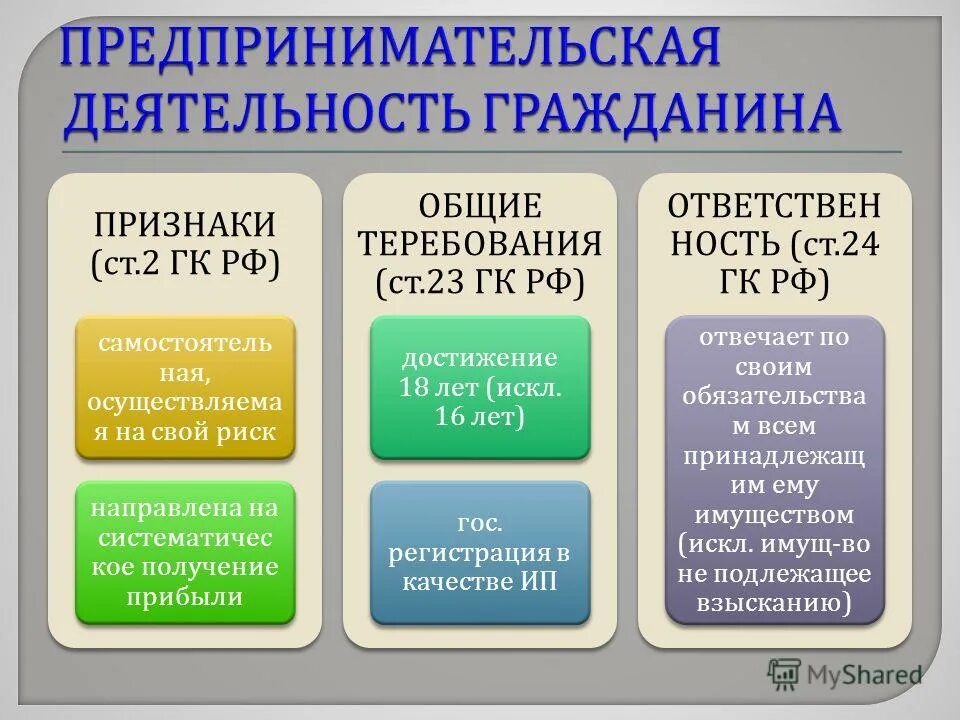 ПРЕДПРИНИМАТЕЛЬСКАЯ ДЕЯТЕЛЬНОСТЬ ГРАЖДАНИНА

ПРИЗНАКИ (ст.2 ГК РФ)

самостоятельная, осуществляемая на свой риск

направлена на систематическое получение прибыли

ОБЩИЕ ТЕРЕБОВАНИЯ (ст.23 ГК РФ)

достижение 18 лет (искл. 16 лет)

гос. регистрация в качестве ИП

ОТВЕТСТВЕННОСТЬ (ст.24 ГК РФ)

отвечает по своим обязательствам всем принадлежащим ему имуществом (искл. имущ-во не подлежащее взысканию)

MyShared